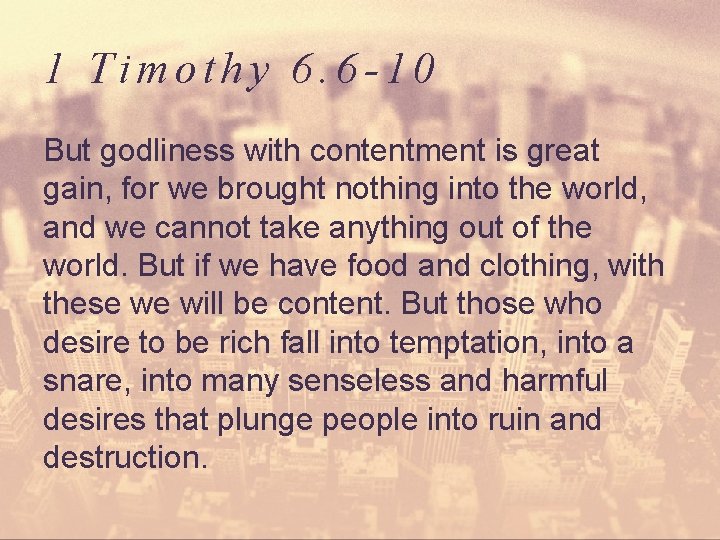 1 Timothy 6.6-10

But godliness with contentment is great gain, for we brought nothing into the world, and we cannot take anything out of the world. But if we have food and clothing, with these we will be content. But those who desire to be rich fall into temptation, into a snare, into many senseless and harmful desires that plunge people into ruin and destruction.